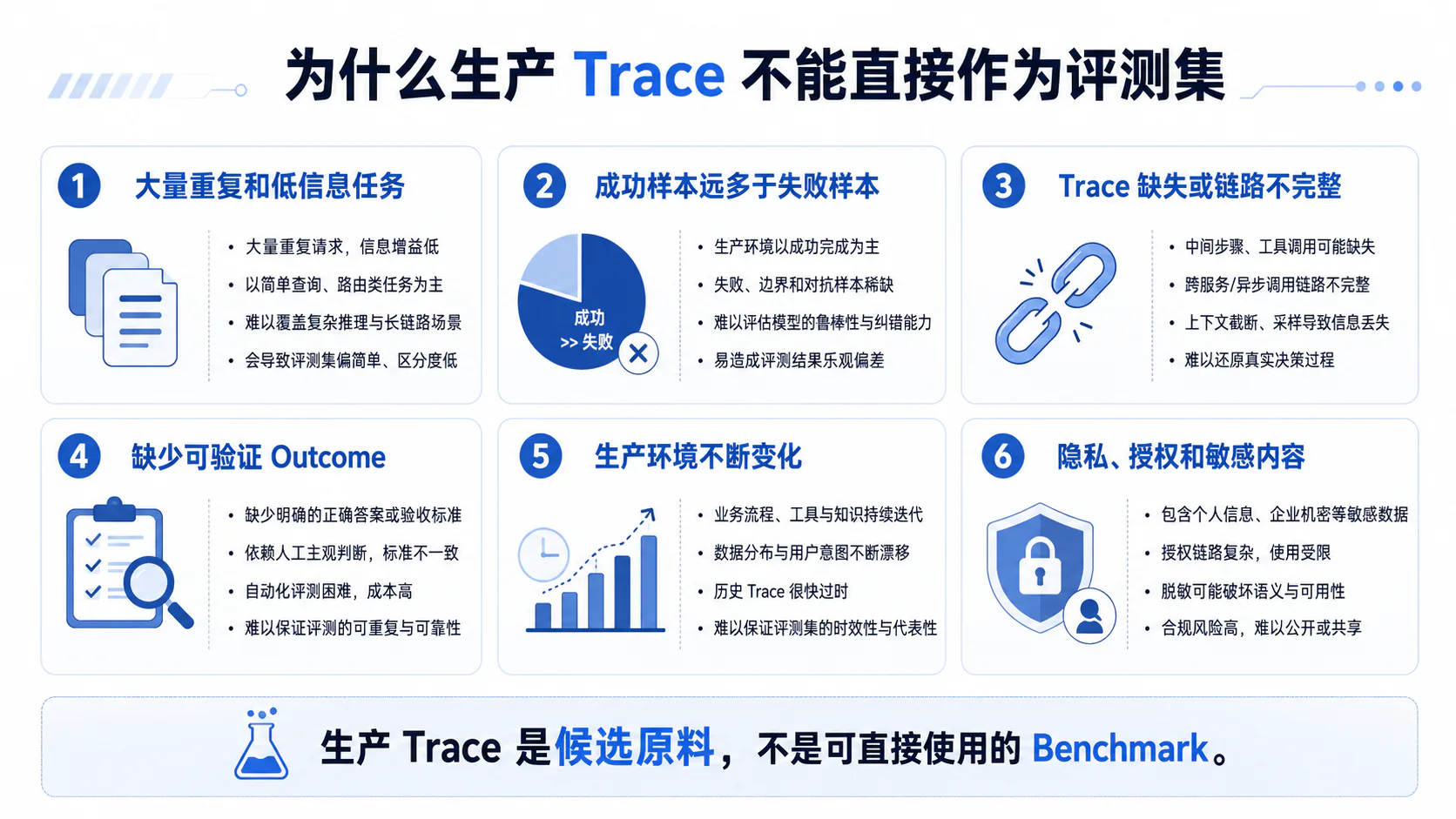 为什么生产 Trace 不能直接作为评测集

1 大量重复和低信息任务
• 大量重复请求，信息增益低
• 以简单查询、路由类任务为主
• 难以覆盖复杂推理与长链路场景
• 会导致评测集偏简单、区分度低

2 成功样本远多于失败样本
成功 >> 失败
• 生产环境以成功完成为主
• 失败、边界和对抗样本稀缺
• 难以评估模型的鲁棒性与纠错能力
• 易造成评测结果乐观偏差

3 Trace 缺失或链路不完整
• 中间步骤、工具调用可能缺失
• 跨服务/异步调用链路不完整
• 上下文截断、采样导致信息丢失
• 难以还原真实决策过程

4 缺少可验证 Outcome
• 缺少明确的正确答案或验收标准
• 依赖人工主观判断，标准不一致
• 自动化评测困难，成本高
• 难以保证评测的可重复与可靠性

5 生产环境不断变化
• 业务流程、工具与知识持续迭代
• 数据分布与用户意图不断漂移
• 历史 Trace 很快过时
• 难以保证评测集的时效性与代表性

6 隐私、授权和敏感内容
• 包含个人信息、企业机密等敏感数据
• 授权链路复杂，使用受限
• 脱敏可能破坏语义与可用性
• 合规风险高，难以公开或共享

生产 Trace 是候选原料，不是可直接使用的 Benchmark。